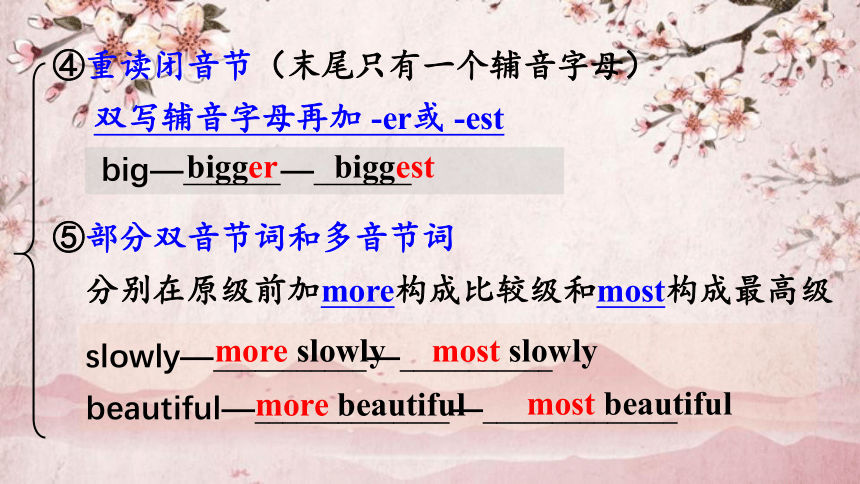 ④重读闭音节（末尾只有一个辅音字母）

双写辅音字母再加 -er或 -est

big—bigger—biggest

⑤部分双音节词和多音节词

分别在原级前加more构成比较级和most构成最高级

slowly—more slowly—most slowly

beautiful—more beautiful—most beautiful